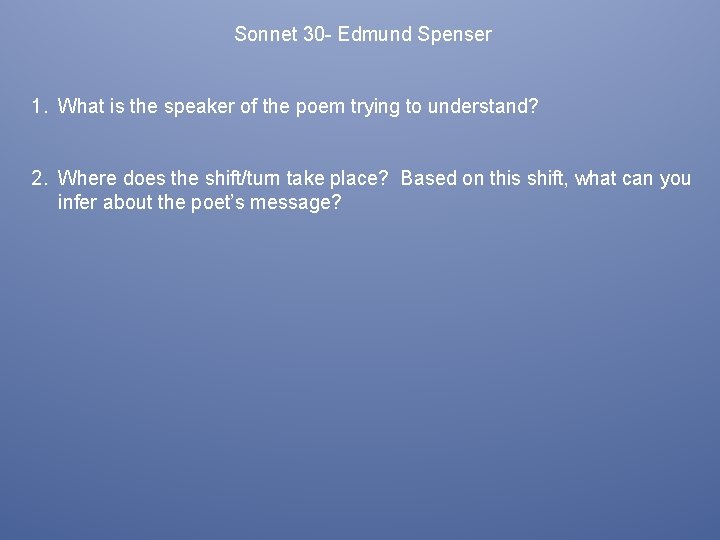 Sonnet 30- Edmund Spenser

1. What is the speaker of the poem trying to understand?

2. Where does the shift/turn take place? Based on this shift, what can you infer about the poet's message?